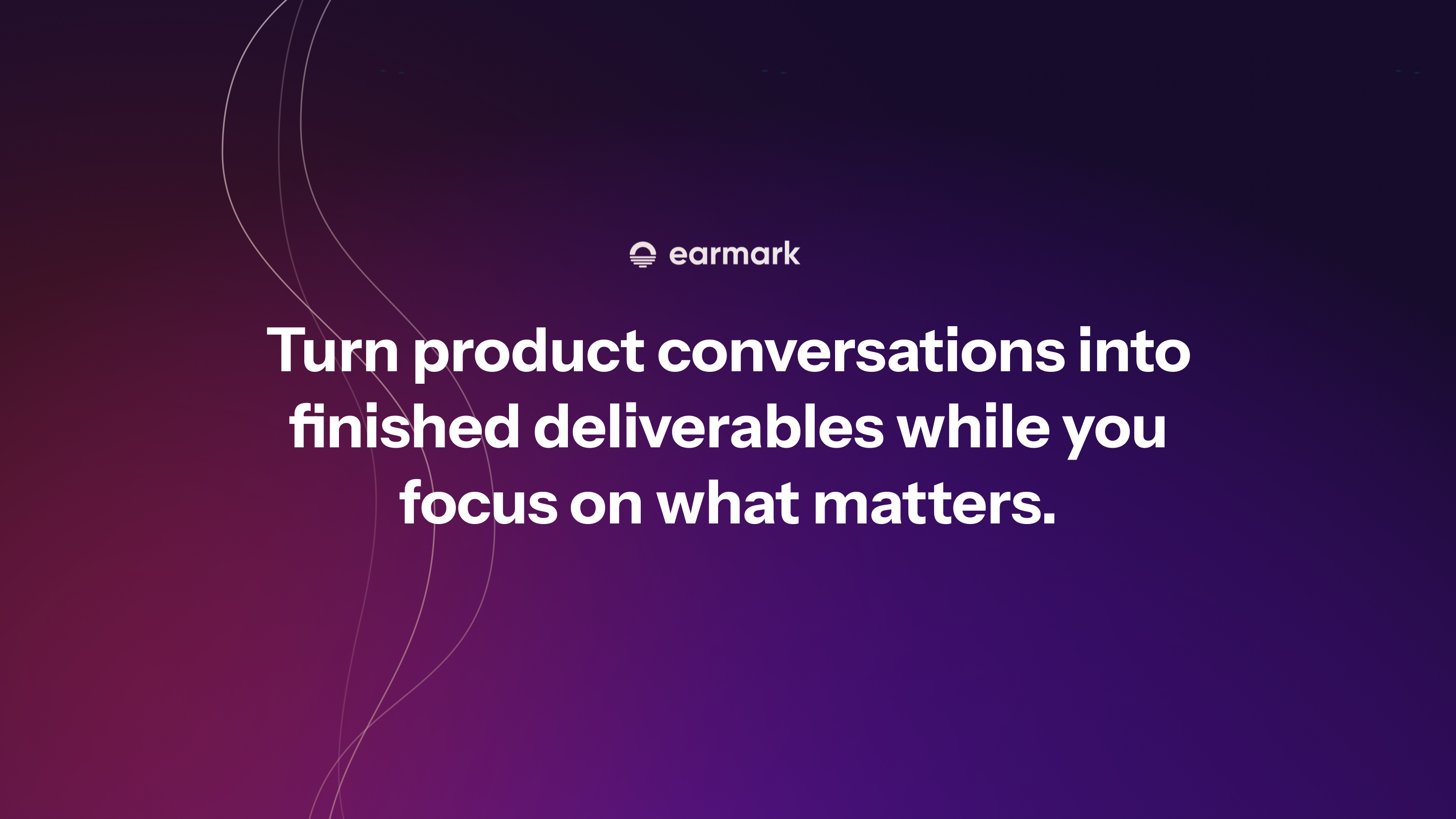 earmark

Turn product conversations into finished deliverables while you focus on what matters.